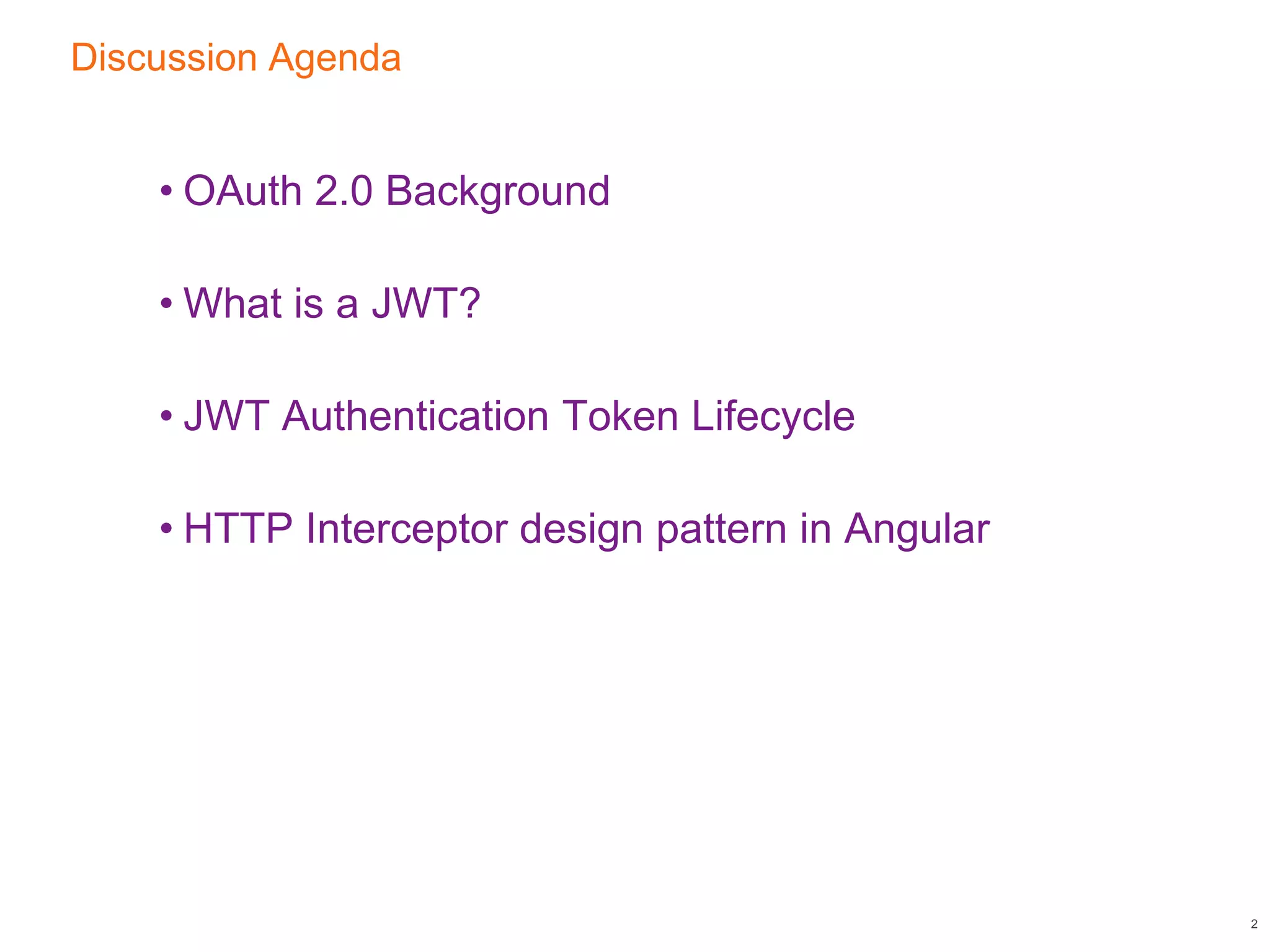 Discussion Agenda

• OAuth 2.0 Background

• What is a JWT?

• JWT Authentication Token Lifecycle

• HTTP Interceptor design pattern in Angular

2